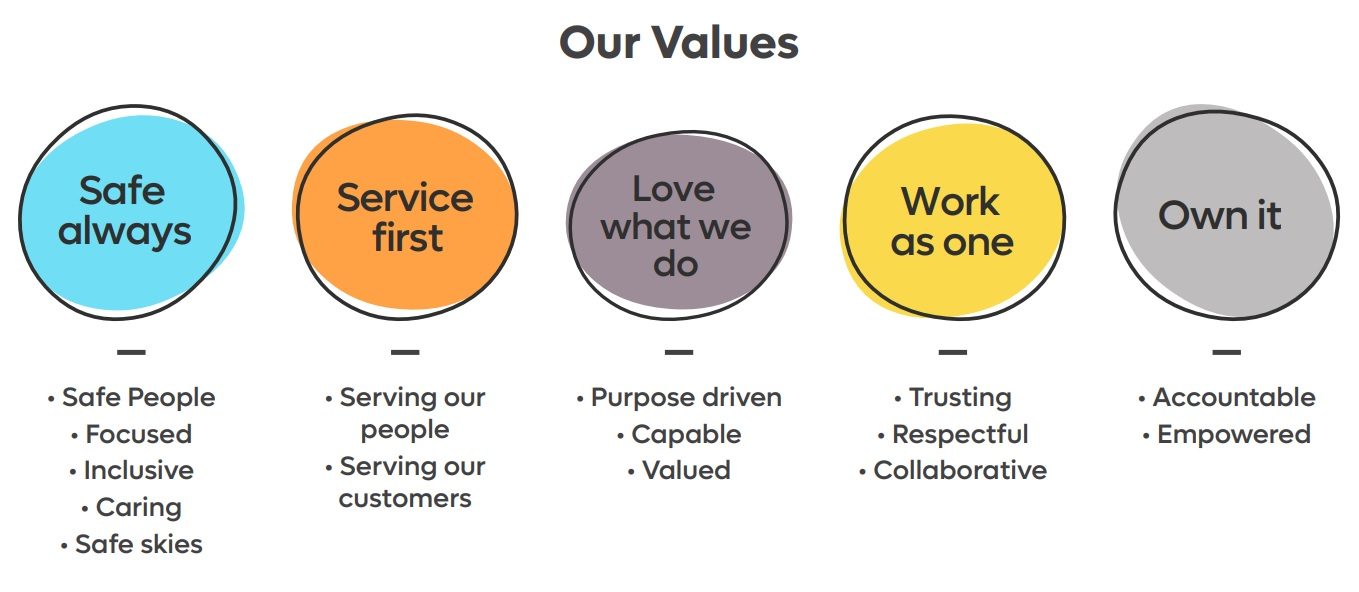 Our Values

Safe always

—

• Safe People
• Focused
• Inclusive
• Caring
• Safe skies

Service first

—

• Serving our people
• Serving our customers

Love what we do

—

• Purpose driven
• Capable
• Valued

Work as one

—

• Trusting
• Respectful
• Collaborative

Own it

—

• Accountable
• Empowered